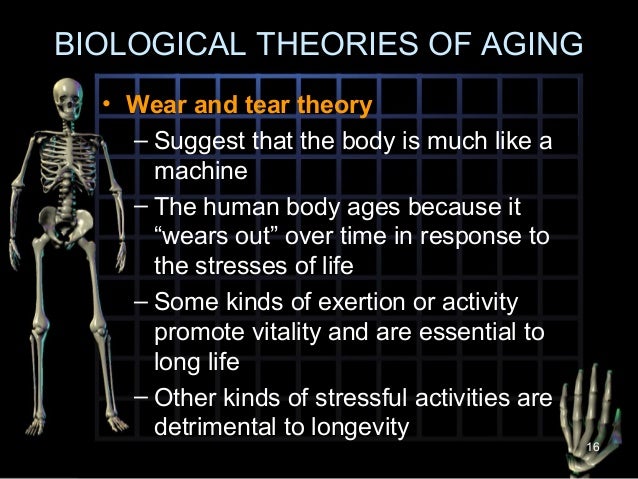 BIOLOGICAL THEORIES OF AGING

• Wear and tear theory
– Suggest that the body is much like a machine
– The human body ages because it “wears out” over time in response to the stresses of life
– Some kinds of exertion or activity promote vitality and are essential to long life
– Other kinds of stressful activities are detrimental to longevity

16